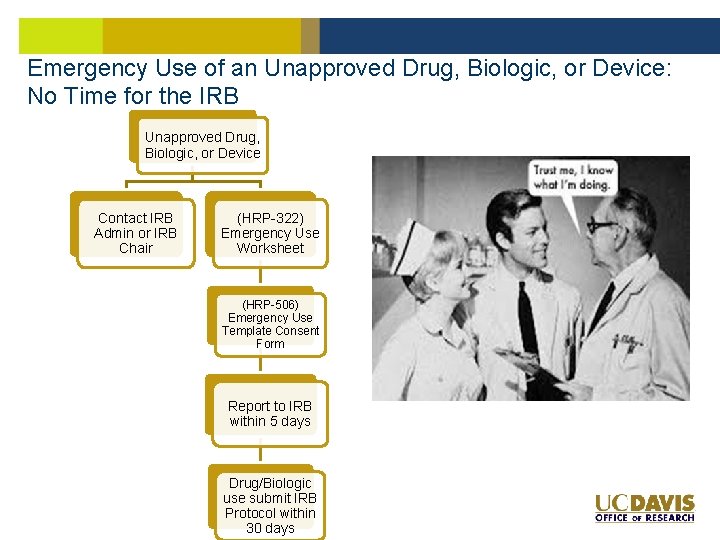 Emergency Use of an Unapproved Drug, Biologic, or Device: No Time for the IRB

Unapproved Drug, Biologic, or Device

Contact IRB Admin or IRB Chair

(HRP-322) Emergency Use Worksheet

(HRP-506) Emergency Use Template Consent Form

Report to IRB within 5 days

Drug/Biologic use submit IRB Protocol within 30 days

Trust me, I know what I'm doing.

UCDAVIS
OFFICE OF RESEARCH